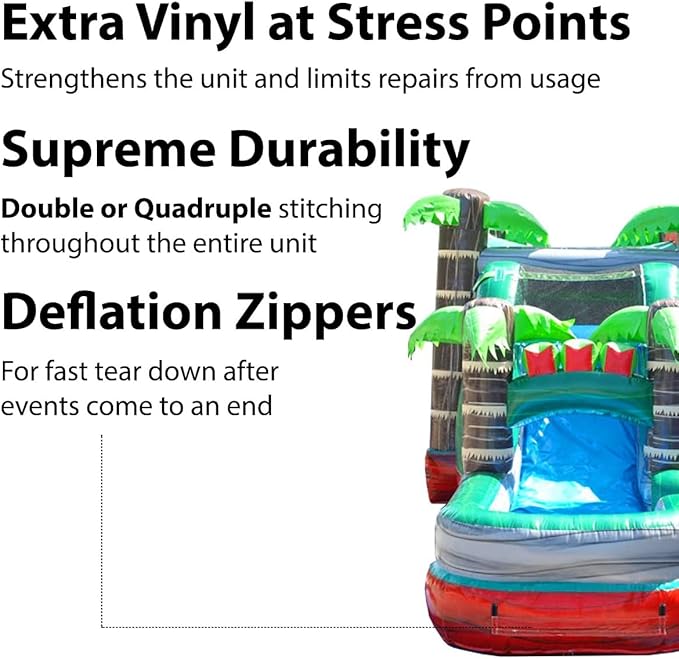 Extra Vinyl at Stress Points

Strengthens the unit and limits repairs from usage

Supreme Durability

Double or Quadruple stitching throughout the entire unit

Deflation Zippers

For fast tear down after events come to an end